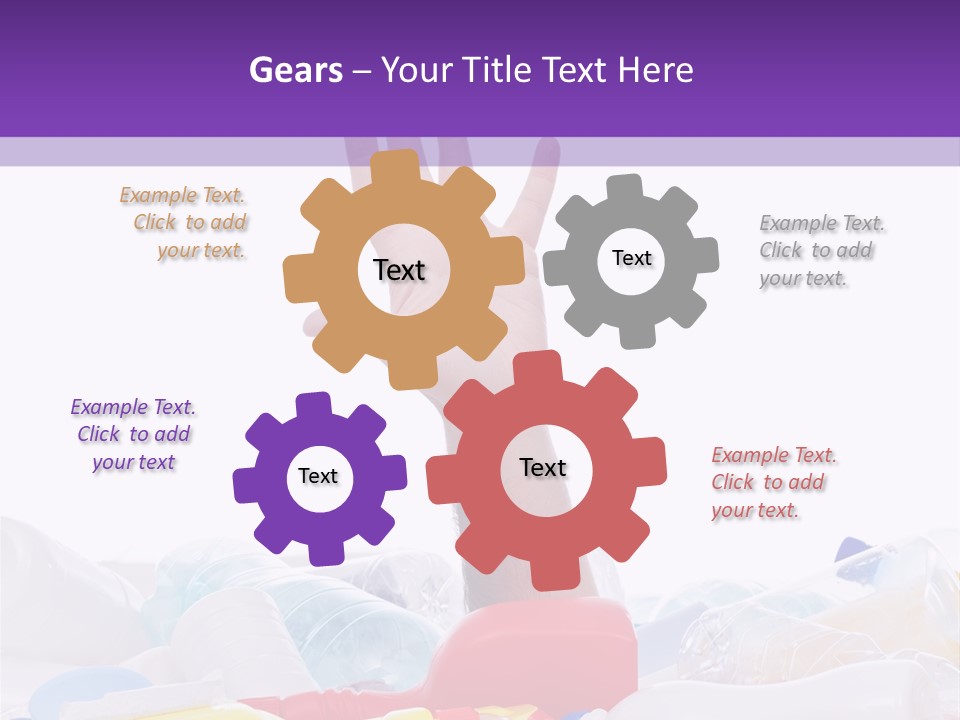 Gears – Your Title Text Here

Example Text. Click to add your text.

Text

Text

Example Text. Click to add your text.

Example Text. Click to add your text

Text

Text

Example Text. Click to add your text.